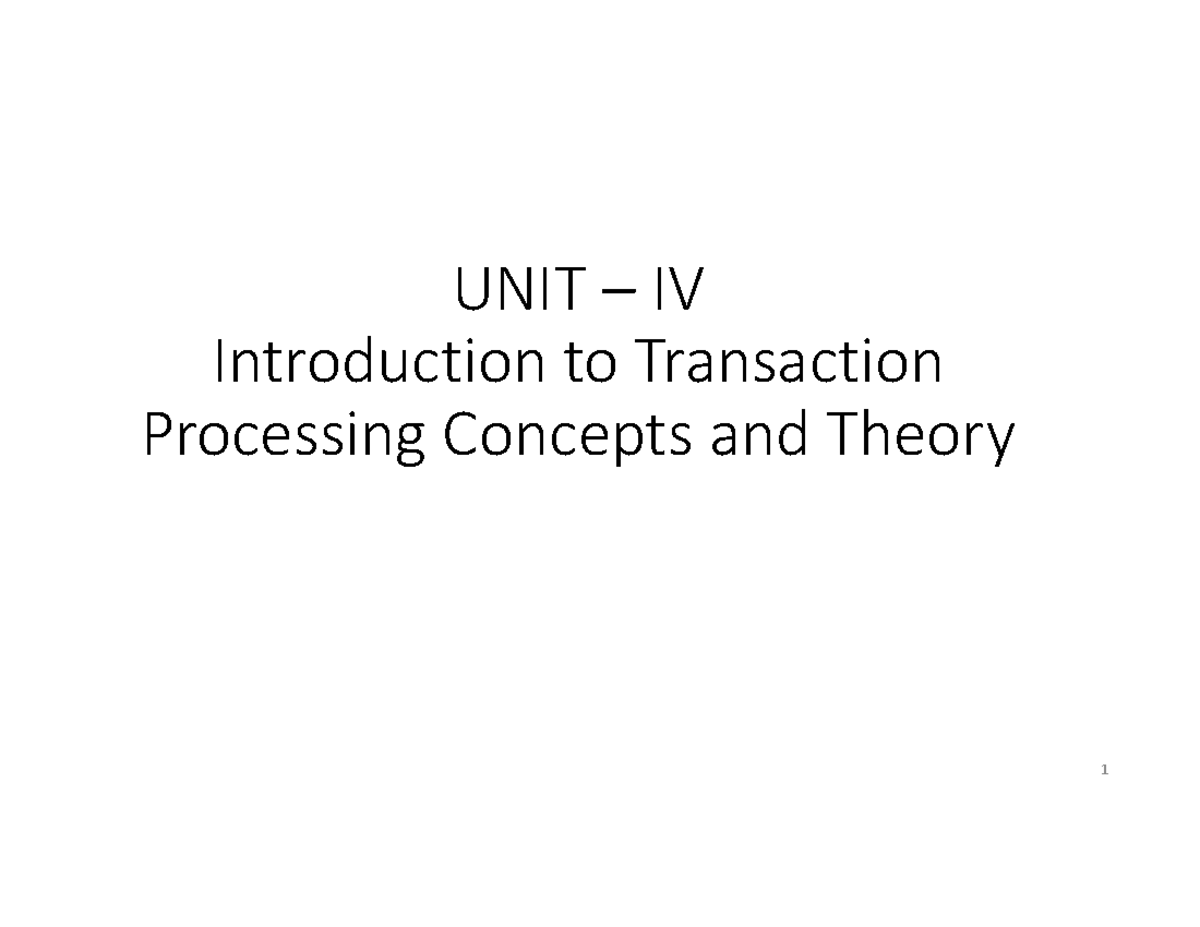 UNIT – IV
Introduction to Transaction Processing Concepts and Theory

1